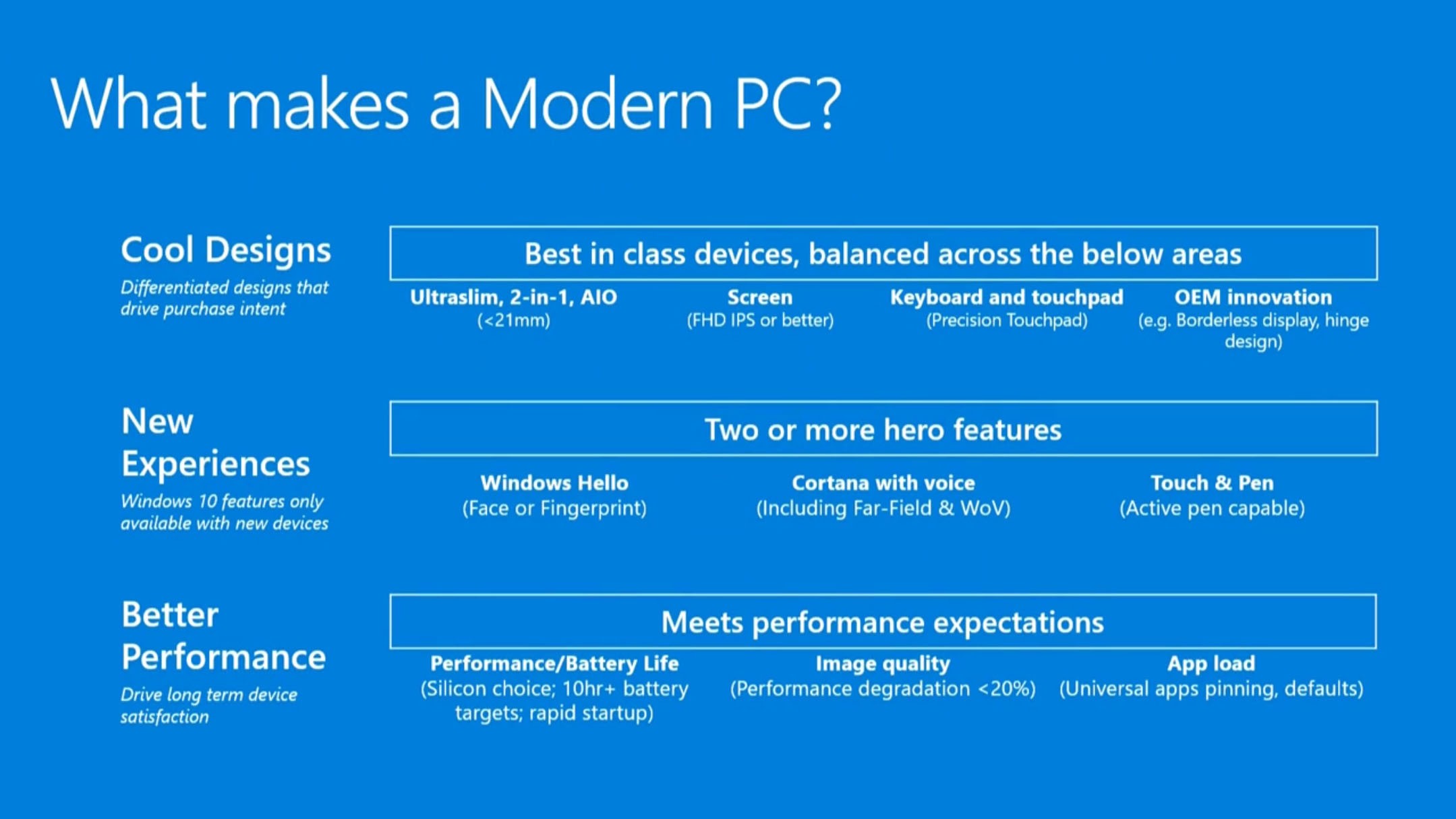 What makes a Modern PC?

Cool Designs
Differentiated designs that drive purchase intent

Best in class devices, balanced across the below areas

Ultraslim, 2-in-1, AIO
(<21mm)

Screen
(FHD IPS or better)

Keyboard and touchpad
(Precision Touchpad)

OEM innovation
(e.g. Borderless display, hinge design)

New Experiences
Windows 10 features only available with new devices

Two or more hero features

Windows Hello
(Face or Fingerprint)

Cortana with voice
(Including Far-Field & WoV)

Touch & Pen
(Active pen capable)

Better Performance
Drive long term device satisfaction

Meets performance expectations

Performance/Battery Life
(Silicon choice; 10hr+ battery targets; rapid startup)

Image quality
(Performance degradation <20%)

App load
(Universal apps pinning, defaults)